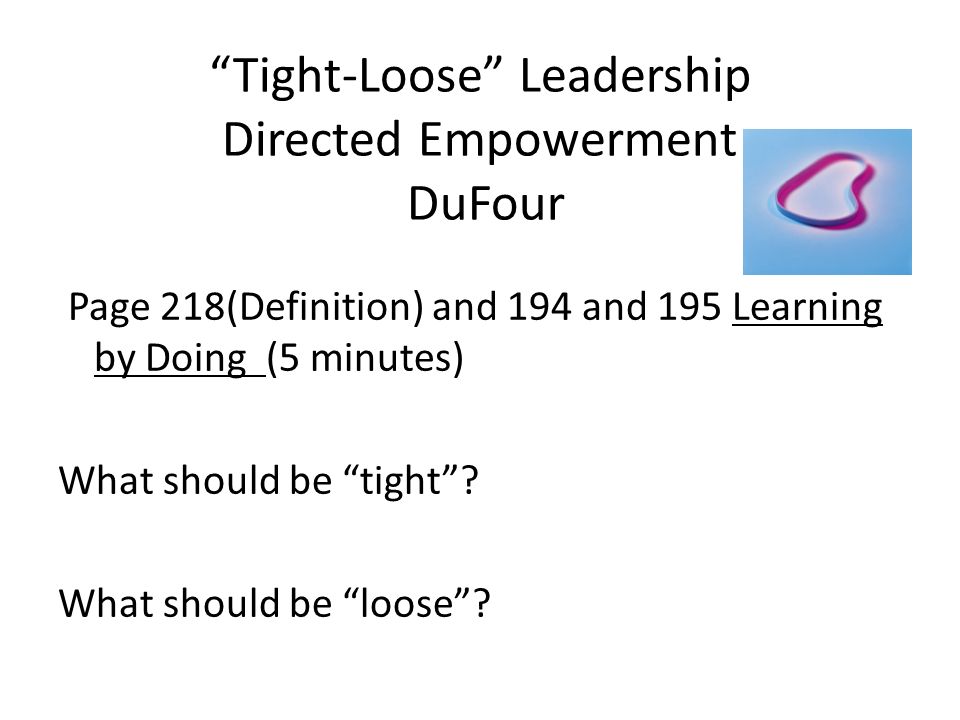 “Tight-Loose” Leadership
Directed Empowerment
DuFour

Page 218(Definition) and 194 and 195 Learning by Doing (5 minutes)

What should be “tight”?

What should be “loose”?